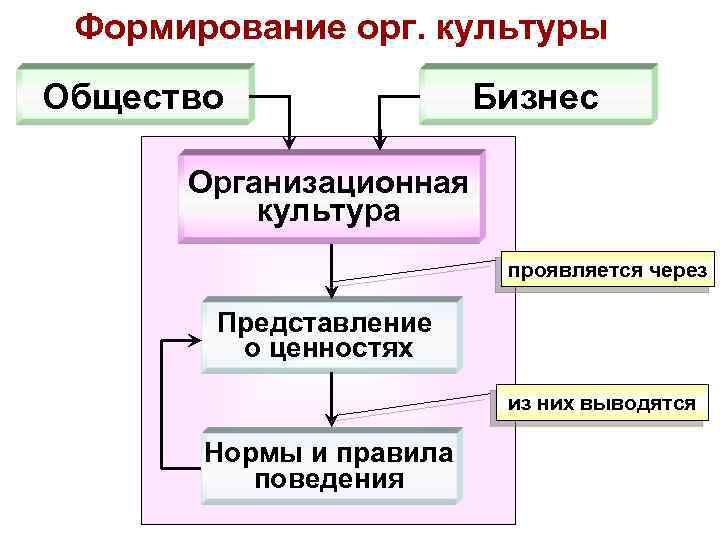 Формирование орг. культуры

Общество

Бизнес

Организационная культура

проявляется через

Представление о ценностях

из них выводятся

Нормы и правила поведения